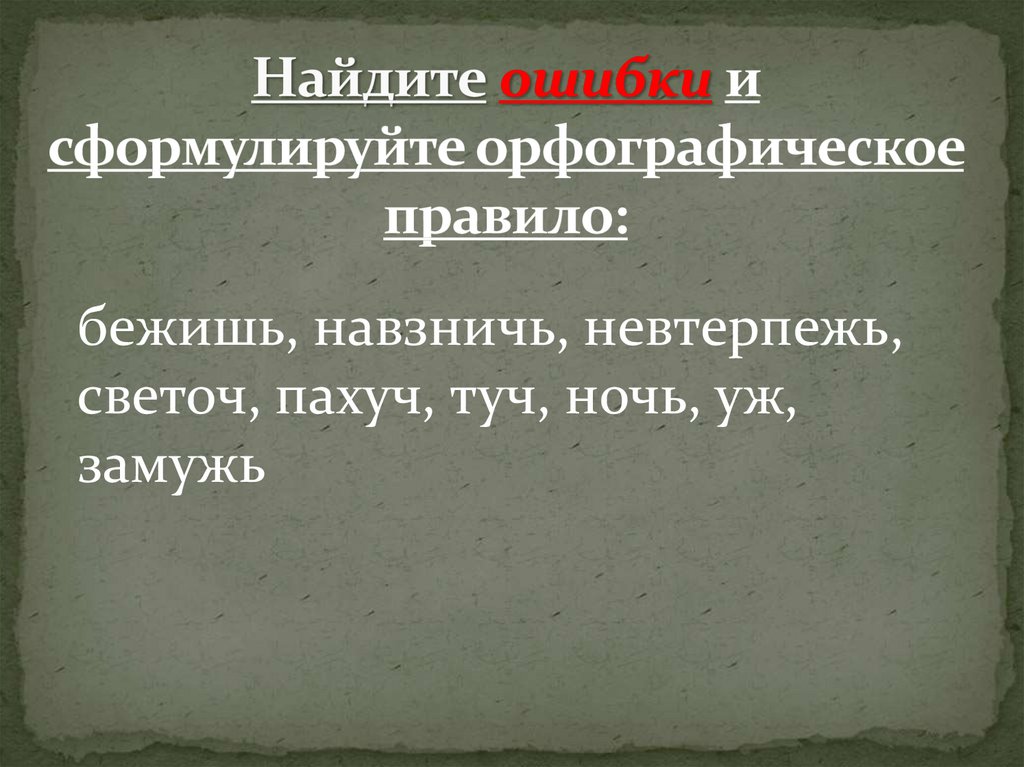 Найдите ошибки и сформулируйте орфографическое правило:

бежишь, навзничь, невтерпежь, светоч, пахуч, туч, ночь, уж, замужь